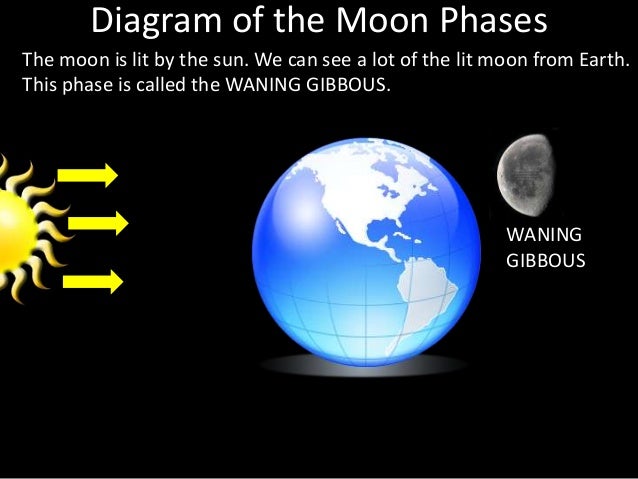 Diagram of the Moon Phases

The moon is lit by the sun. We can see a lot of the lit moon from Earth. This phase is called the WANING GIBBOUS.

WANING GIBBOUS